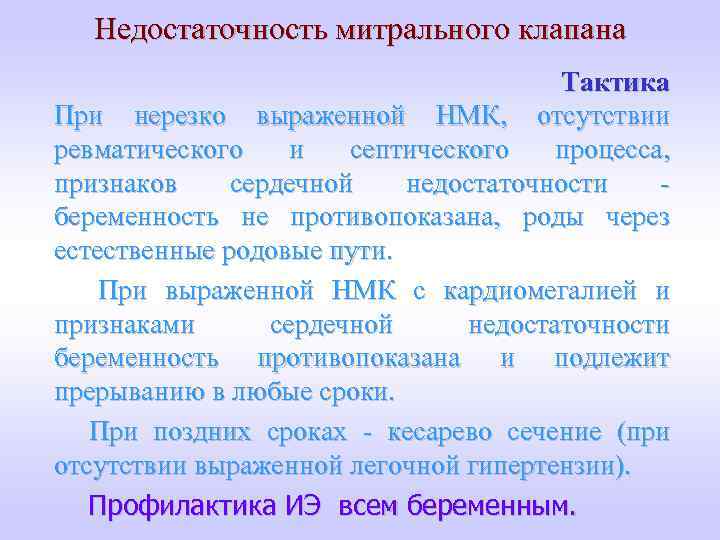 Недостаточность митрального клапана

Тактика

При нерезко выраженной НМК, отсутствии ревматического и септического процесса, признаков сердечной недостаточности - беременность не противопоказана, роды через естественные родовые пути.

При выраженной НМК с кардиомегалией и признаками сердечной недостаточности беременность противопоказана и подлежит прерыванию в любые сроки.

При поздних сроках - кесарево сечение (при отсутствии выраженной легочной гипертензии).

Профилактика ИЭ всем беременным.